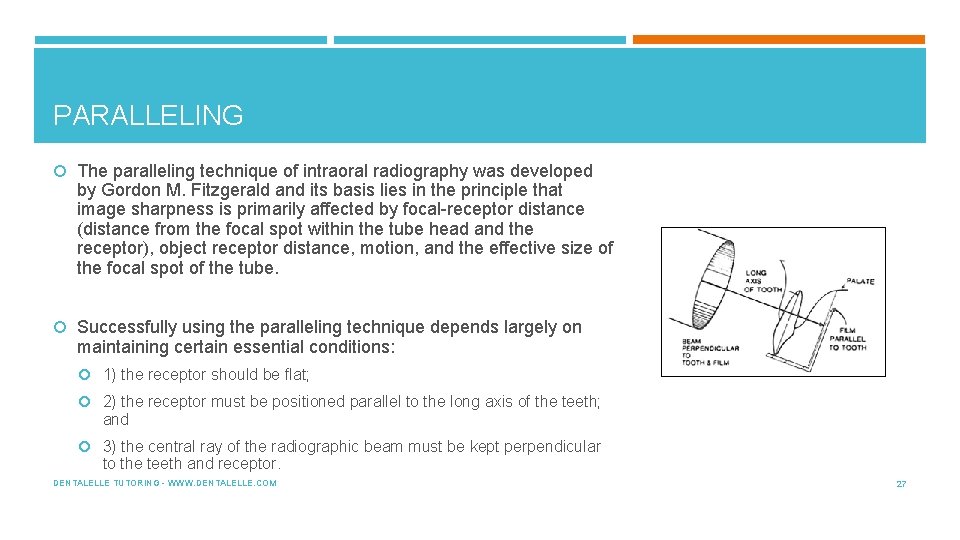 PARALLELING

The paralleling technique of intraoral radiography was developed by Gordon M. Fitzgerald and its basis lies in the principle that image sharpness is primarily affected by focal-receptor distance (distance from the focal spot within the tube head and the receptor), object receptor distance, motion, and the effective size of the focal spot of the tube.

Successfully using the paralleling technique depends largely on maintaining certain essential conditions:

1) the receptor should be flat;

2) the receptor must be positioned parallel to the long axis of the teeth; and

3) the central ray of the radiographic beam must be kept perpendicular to the teeth and receptor.

LONG AXIS OF TOOTH

PALATE

BEAM PERPENDICULAR TO TOOTH & FILM

FILM PARALLEL TO TOOTH

DENTALELLE TUTORING - WWW.DENTALELLE.COM

27